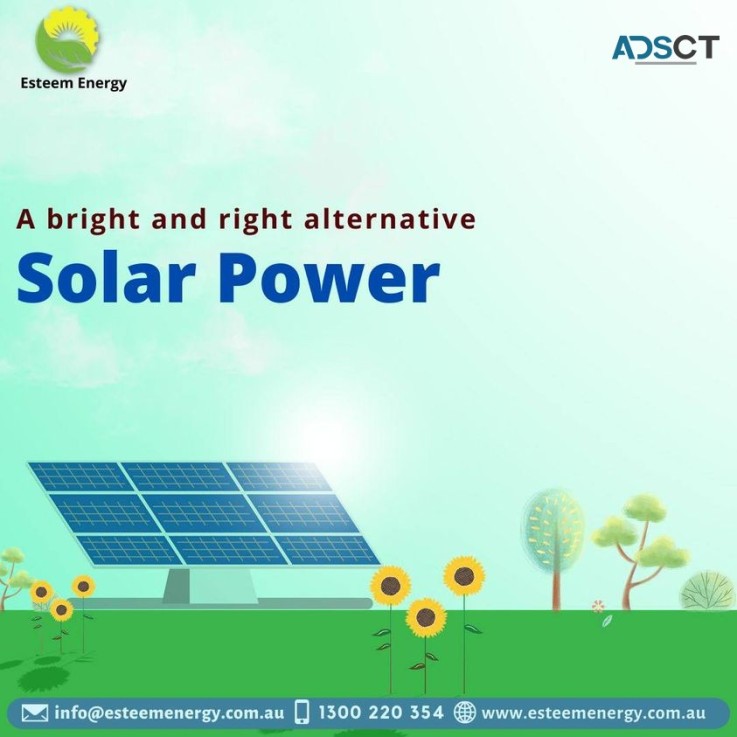 Esteem Energy

ADSCT

A bright and right alternative
Solar Power

info@esteemenergy.com.au 1300 220 354 www.esteemenergy.com.au